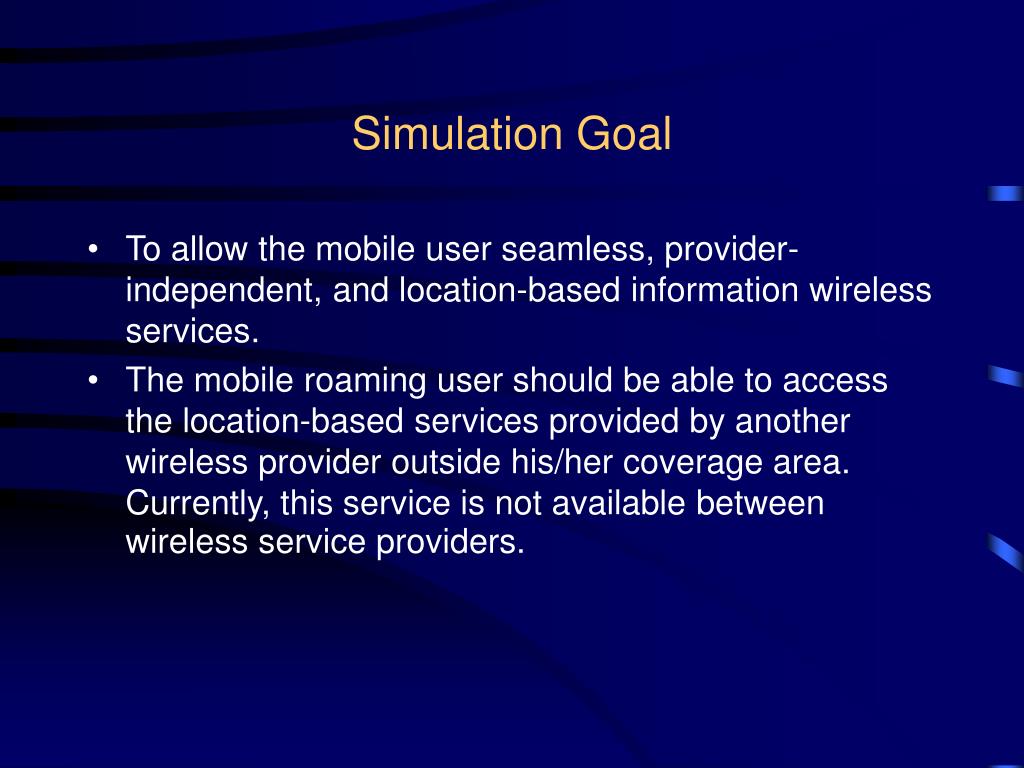 Simulation Goal

• To allow the mobile user seamless, provider-independent, and location-based information wireless services.

• The mobile roaming user should be able to access the location-based services provided by another wireless provider outside his/her coverage area. Currently, this service is not available between wireless service providers.